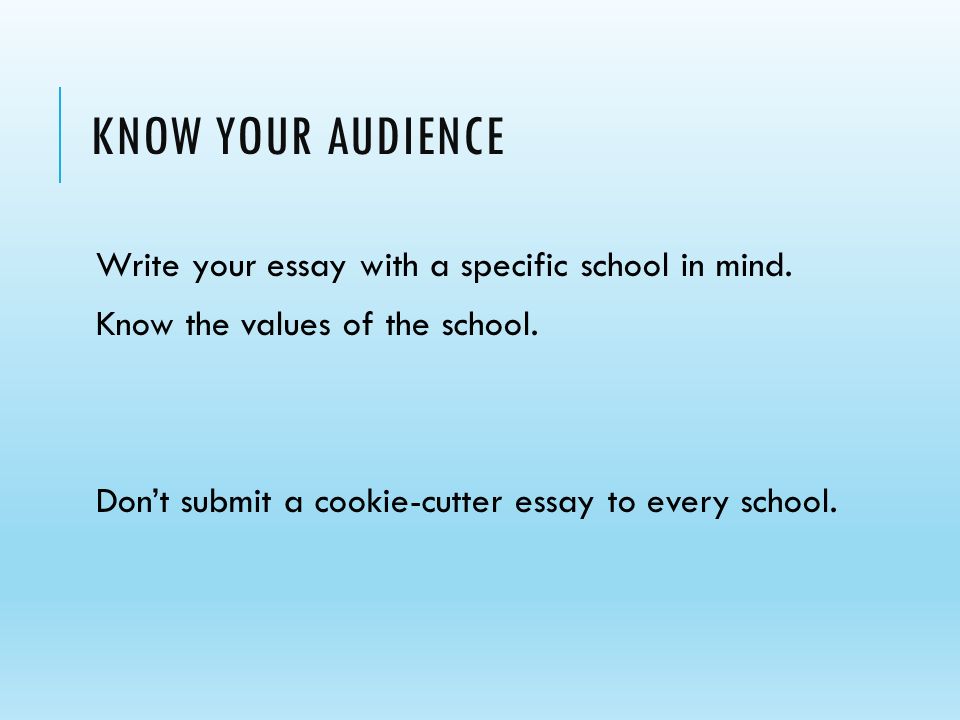 KNOW YOUR AUDIENCE

Write your essay with a specific school in mind.

Know the values of the school.

Don’t submit a cookie-cutter essay to every school.